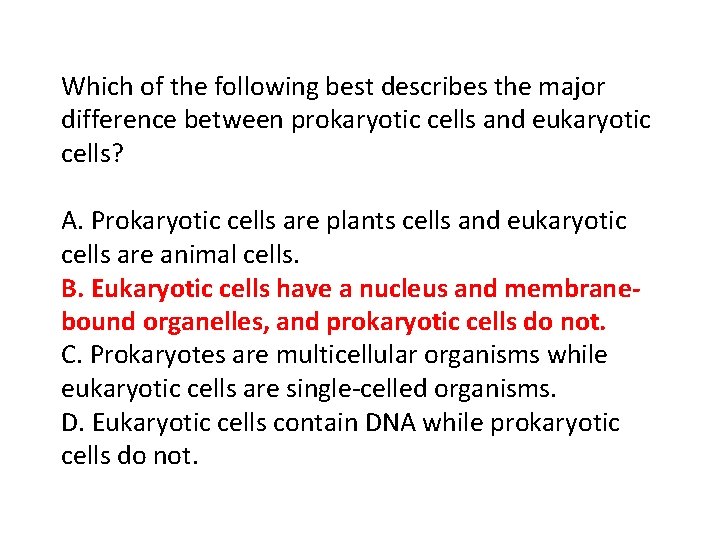 Which of the following best describes the major difference between prokaryotic cells and eukaryotic cells?

A. Prokaryotic cells are plants cells and eukaryotic cells are animal cells.
B. Eukaryotic cells have a nucleus and membrane-bound organelles, and prokaryotic cells do not.
C. Prokaryotes are multicellular organisms while eukaryotic cells are single-celled organisms.
D. Eukaryotic cells contain DNA while prokaryotic cells do not.